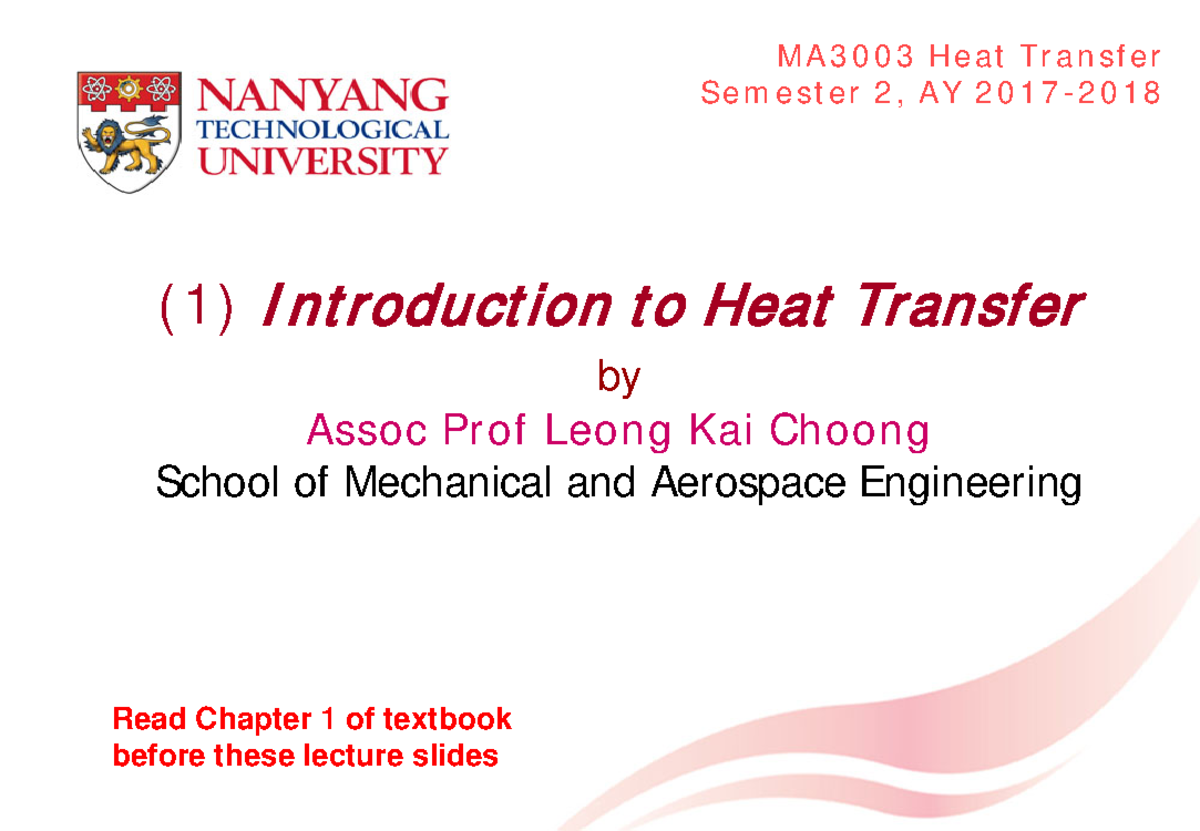 NANYANG
TECHNOLOGICAL
UNIVERSITY

MA3003 Heat Transfer
Semester 2, AY 2017-2018

(1) Introduction to Heat Transfer

by

Assoc Prof Leong Kai Choong

School of Mechanical and Aerospace Engineering

Read Chapter 1 of textbook before these lecture slides